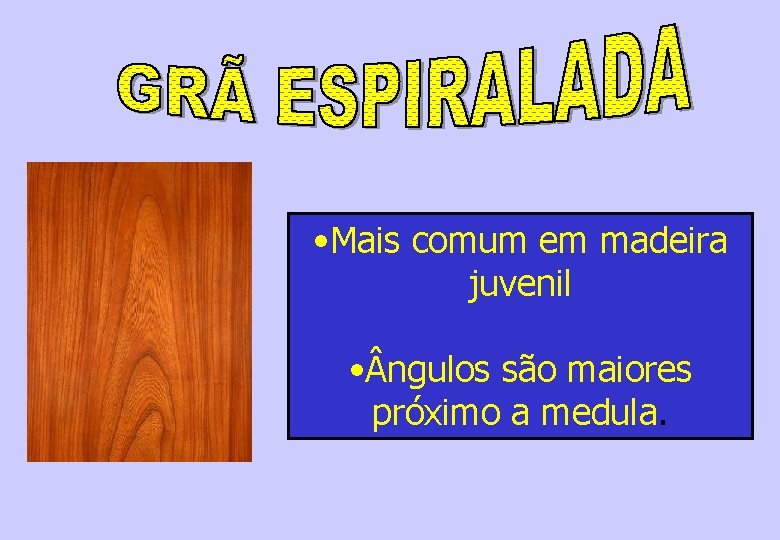 GRÃ ESPIRALADA

•Mais comum em madeira juvenil

•Ângulos são maiores próximo a medula.